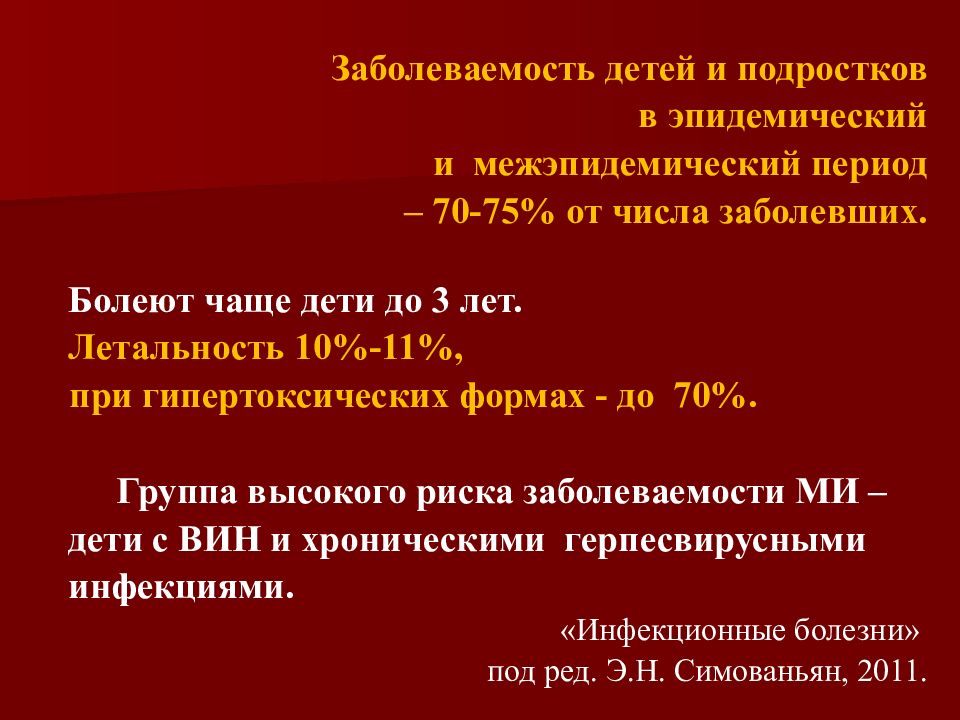 Заболеваемость детей и подростков в эпидемический и межэпидемический период – 70-75% от числа заболевших.

Болеют чаще дети до 3 лет.
Летальность 10%-11%,
при гипертоксических формах - до 70%.

Группа высокого риска заболеваемости МИ – дети с ВИН и хроническими герпесвирусными инфекциями.

«Инфекционные болезни»
под ред. Э.Н. Симованьян, 2011.